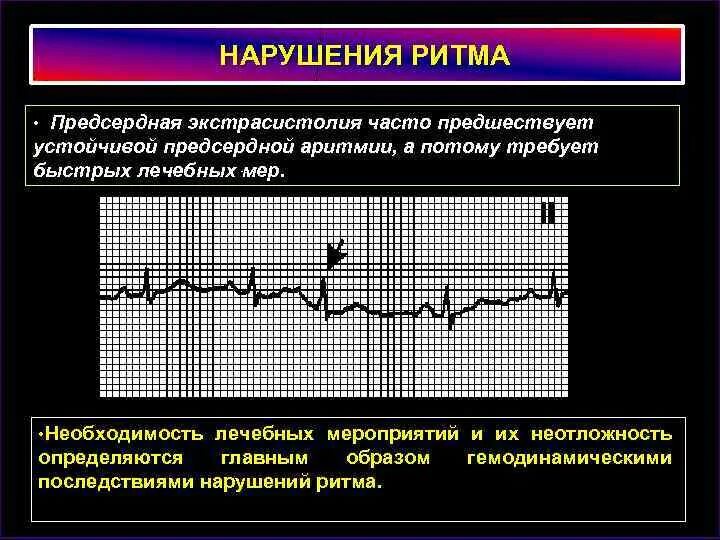 НАРУШЕНИЯ РИТМА

• Предсердная экстрасистолия часто предшествует устойчивой предсердной аритмии, а потому требует быстрых лечебных мер.

II

•Необходимость лечебных мероприятий и их неотложность определяются главным образом гемодинамическими последствиями нарушений ритма.